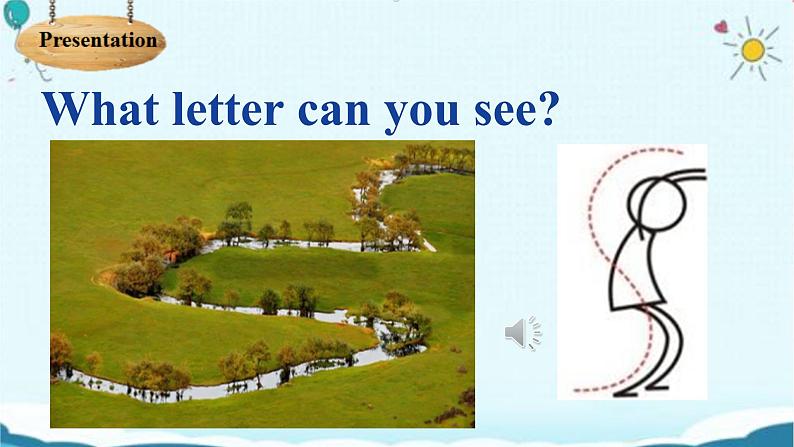 Presentation

What letter can you see?